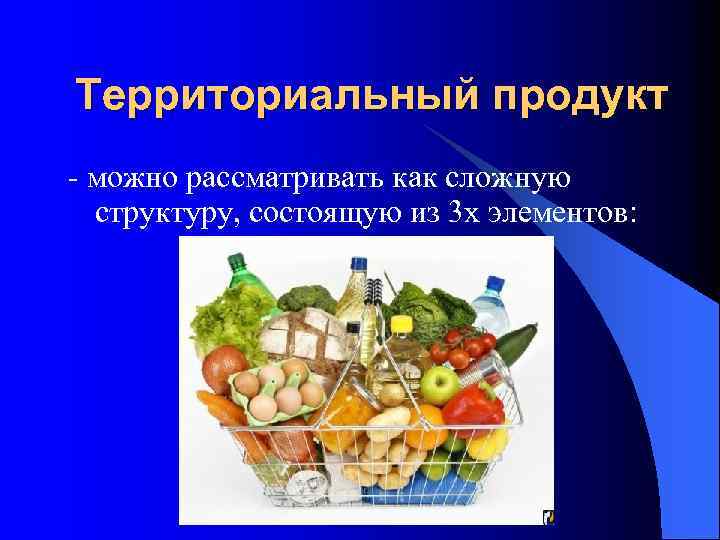 Территориальный продукт

- можно рассматривать как сложную структуру, состоящую из 3х элементов: